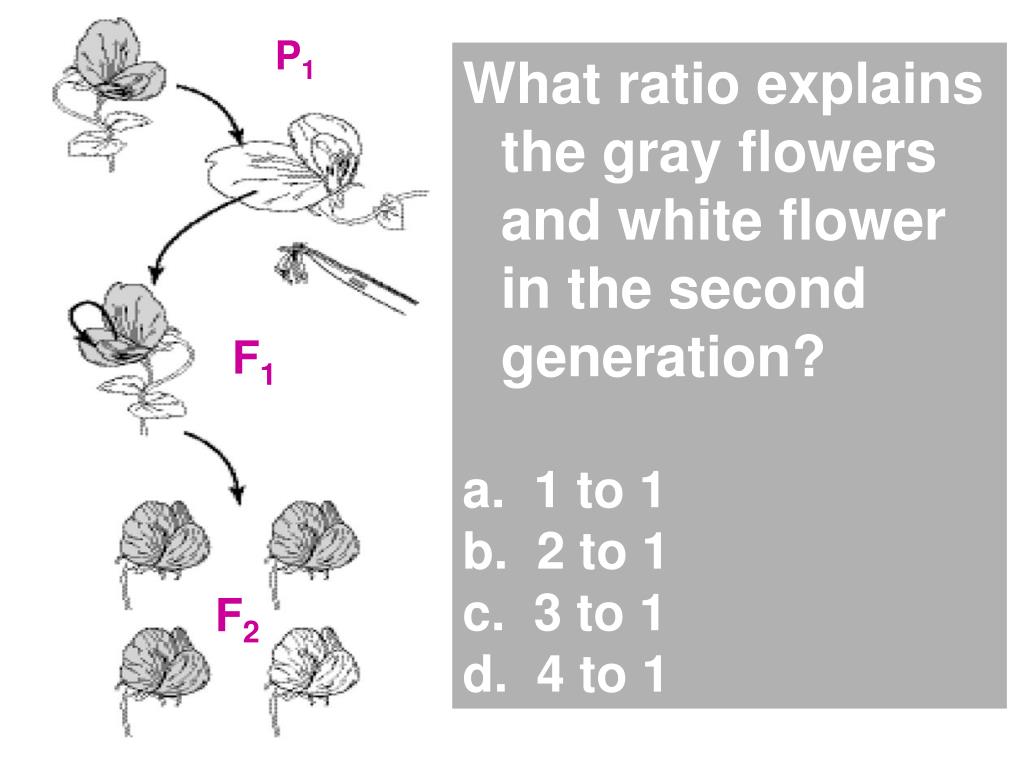 $P_1$

$F_1$

$F_2$

What ratio explains the gray flowers and white flower in the second generation?

a. 1 to 1
b. 2 to 1
c. 3 to 1
d. 4 to 1